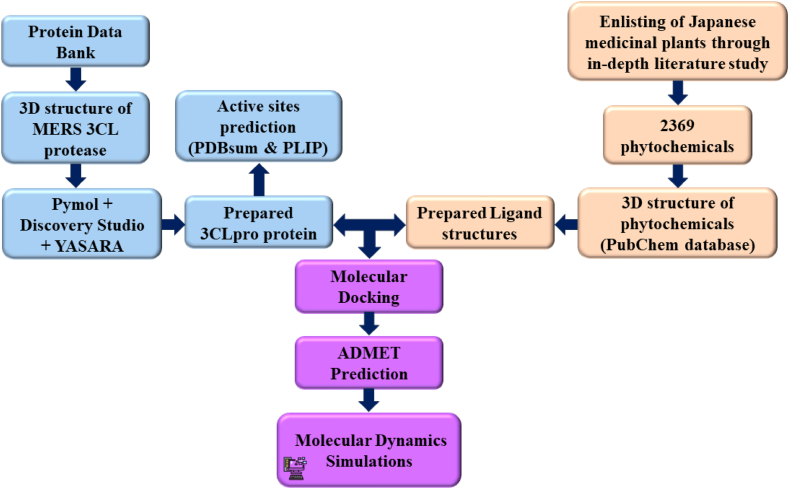 Protein Data Bank

3D structure of MERS 3CL protease

Pymol + Discovery Studio + YASARA

Active sites prediction (PDBsum & PLIP)

Prepared 3CLpro protein

Enlisting of Japanese medicinal plants through in-depth literature study

2369 phytochemicals

3D structure of phytochemicals (PubChem database)

Prepared Ligand structures

Molecular Docking

ADMET Prediction

Molecular Dynamics Simulations